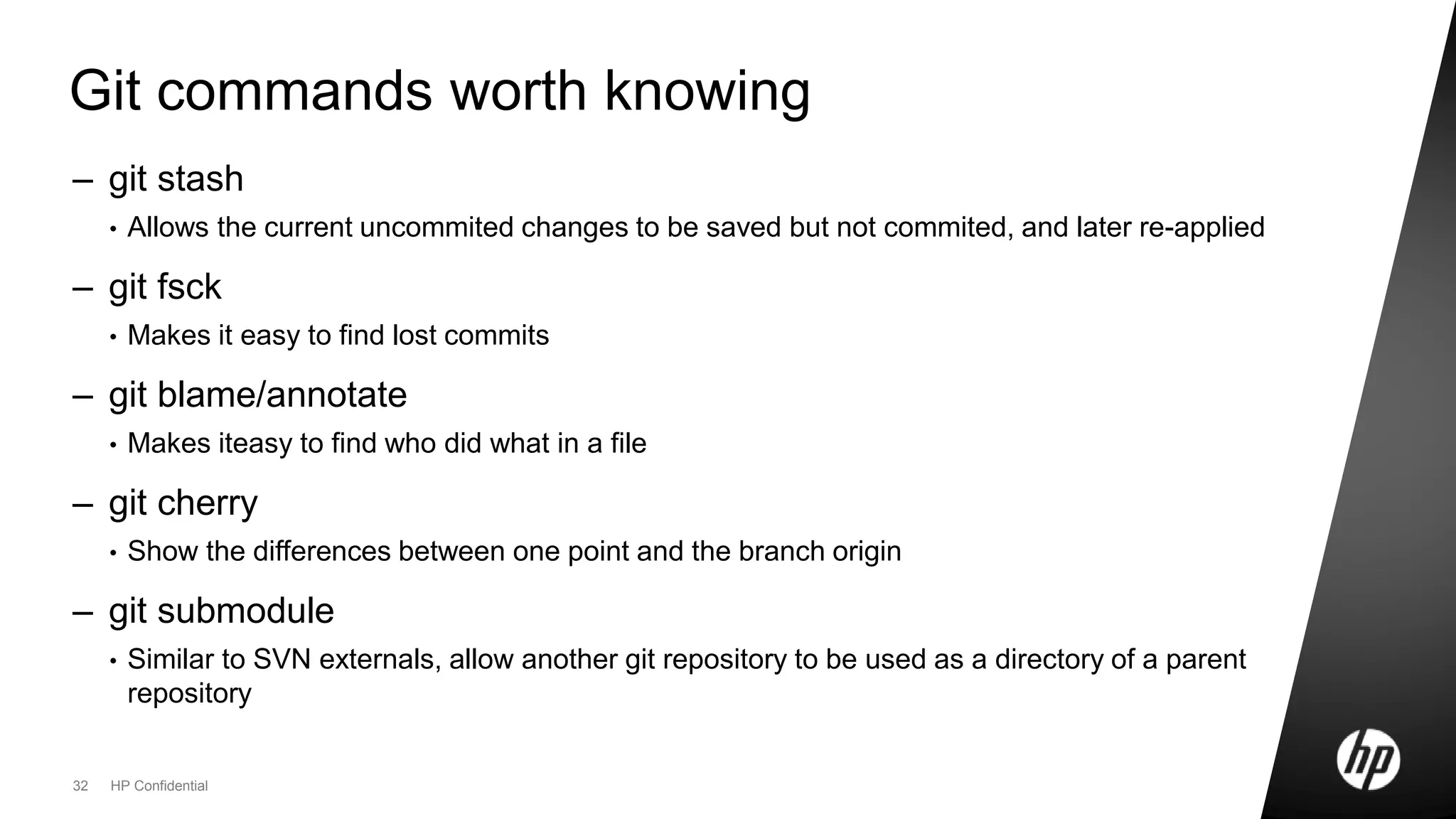 Git commands worth knowing

– git stash

• Allows the current uncommited changes to be saved but not commited, and later re-applied

– git fsck

• Makes it easy to find lost commits

– git blame/annotate

• Makes iteasy to find who did what in a file

– git cherry

• Show the differences between one point and the branch origin

– git submodule

• Similar to SVN externals, allow another git repository to be used as a directory of a parent repository

32 HP Confidential

hp